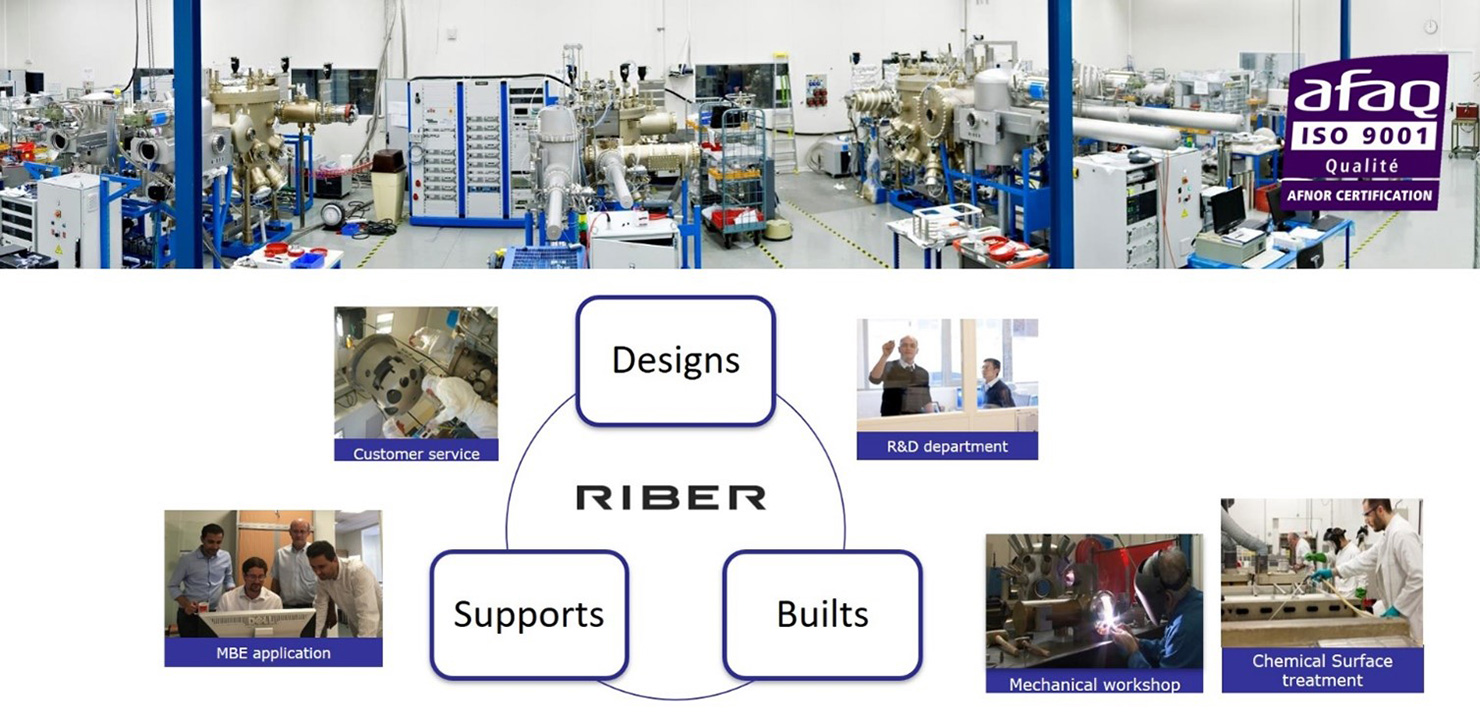 afaq
ISO 9001
Qualité
AFNOR CERTIFICATION

Customer service

Designs

R&D department

RIBER

MBE application

Supports

Builts

Mechanical workshop

Chemical Surface treatment